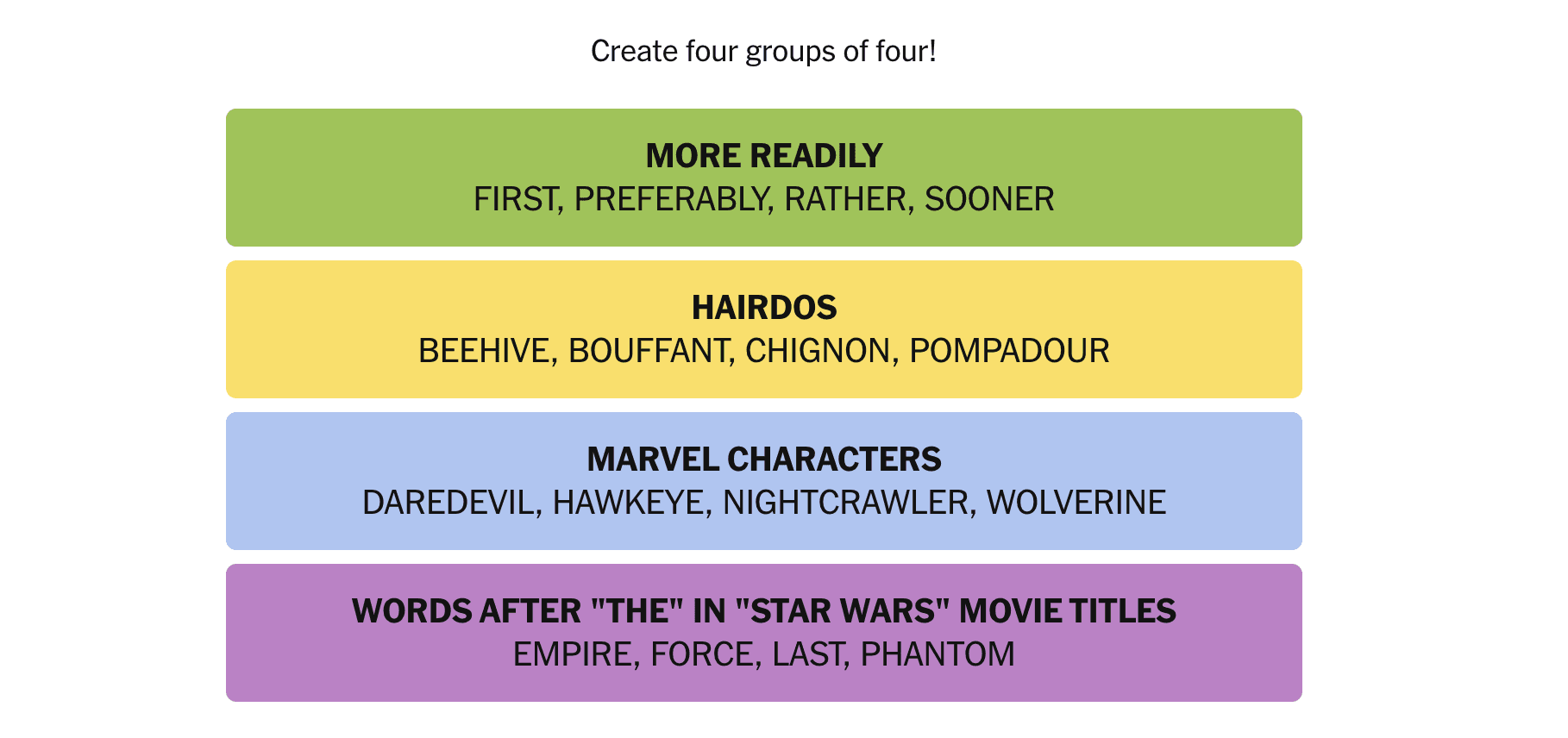 Create four groups of four!

MORE READILY
FIRST, PREFERABLY, RATHER, SOONER

HAIRDOS
BEEHIVE, BOUFFANT, CHIGNON, POMPADOUR

MARVEL CHARACTERS
DAREDEVIL, HAWKEYE, NIGHTCRAWLER, WOLVERINE

WORDS AFTER "THE" IN "STAR WARS" MOVIE TITLES
EMPIRE, FORCE, LAST, PHANTOM